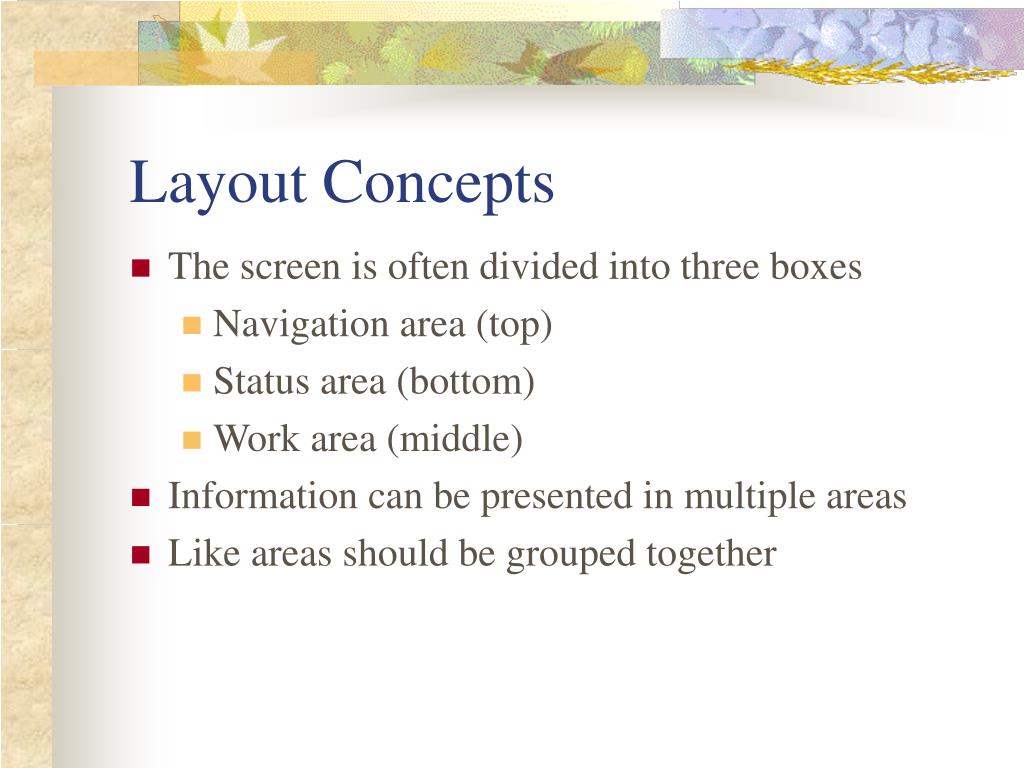 Layout Concepts

- The screen is often divided into three boxes
  - Navigation area (top)
  - Status area (bottom)
  - Work area (middle)
- Information can be presented in multiple areas
- Like areas should be grouped together